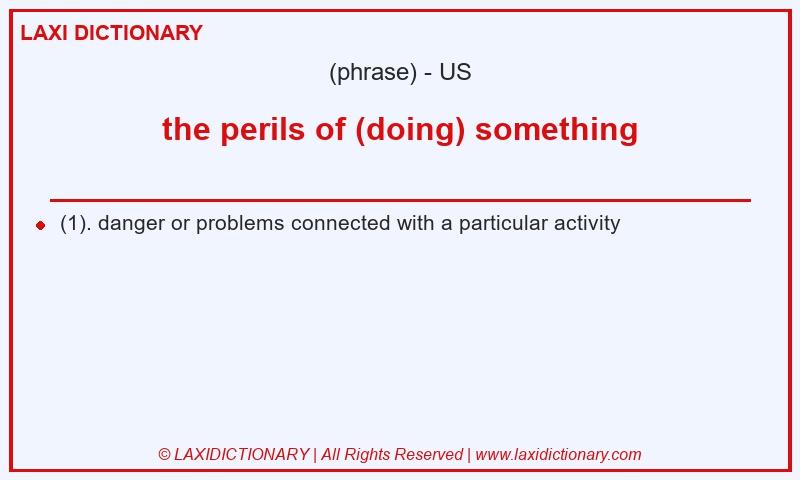 LAXI DICTIONARY

(phrase) - US

the perils of (doing) something

(1). danger or problems connected with a particular activity

© LAXIDICTIONARY | All Rights Reserved | www.laxidictionary.com